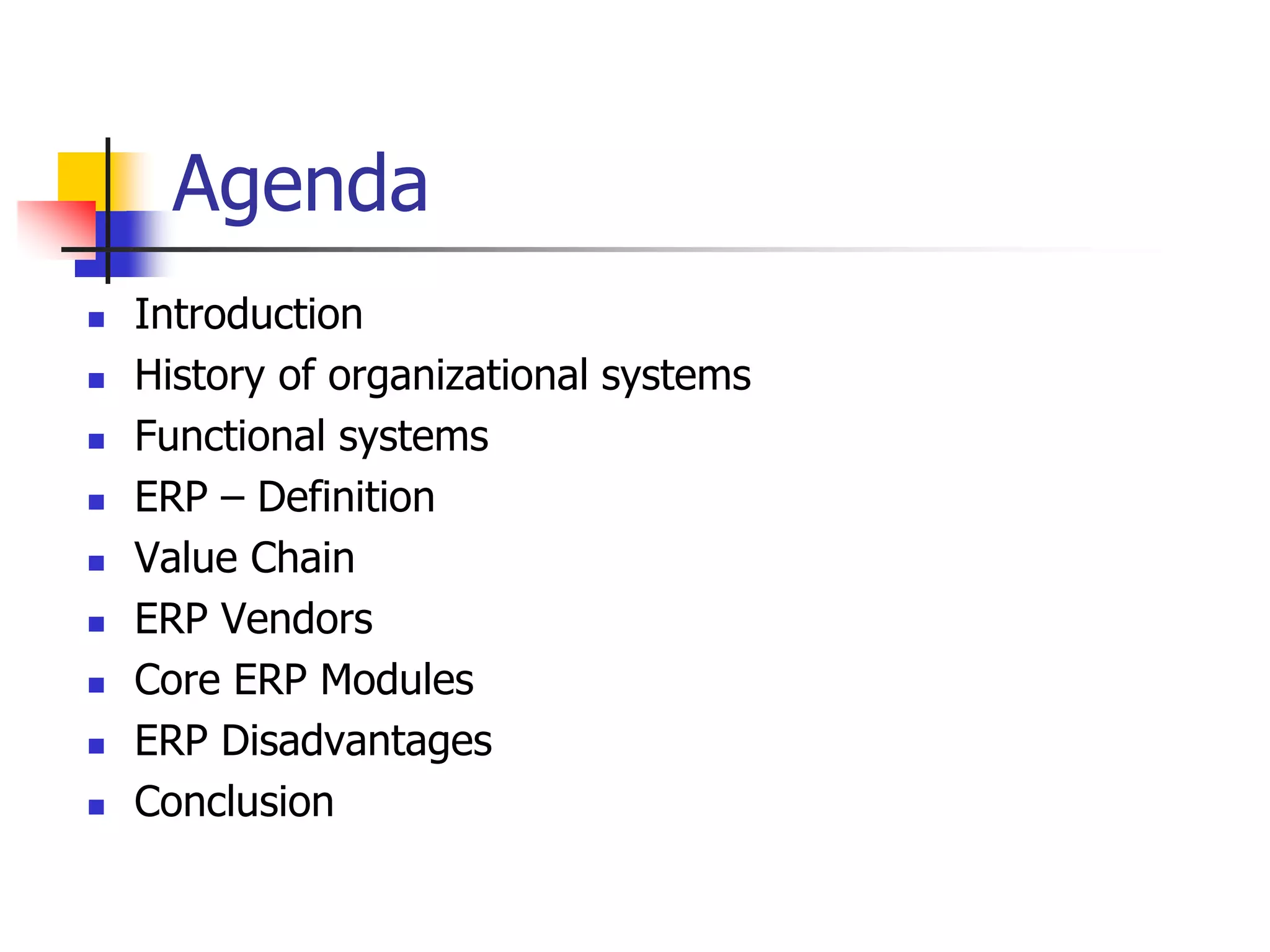 Agenda

- Introduction
- History of organizational systems
- Functional systems
- ERP – Definition
- Value Chain
- ERP Vendors
- Core ERP Modules
- ERP Disadvantages
- Conclusion